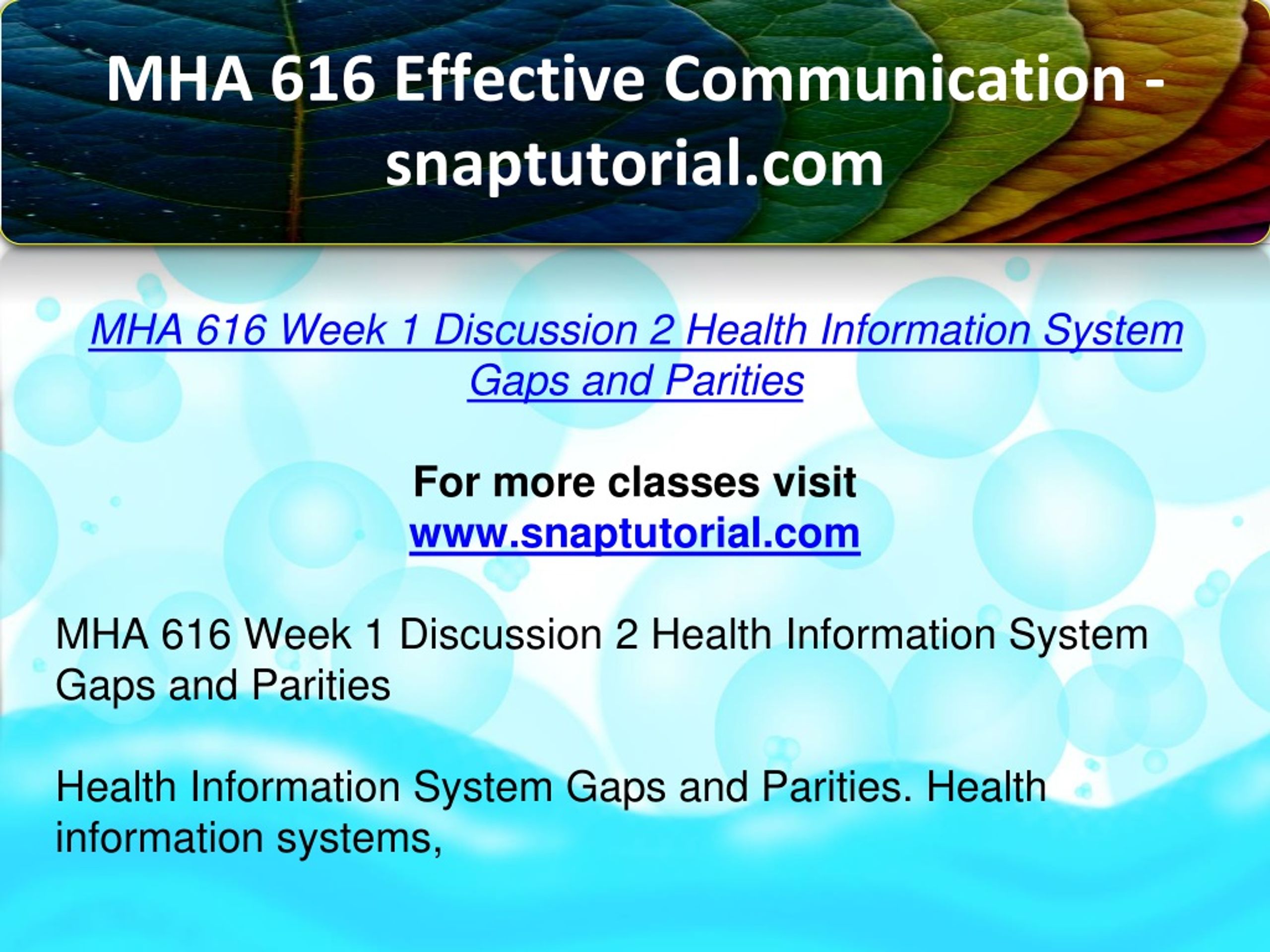 MHA 616 Effective Communication - snaptutorial.com

MHA 616 Week 1 Discussion 2 Health Information System Gaps and Parities

For more classes visit
www.snaptutorial.com

MHA 616 Week 1 Discussion 2 Health Information System Gaps and Parities

Health Information System Gaps and Parities. Health information systems,